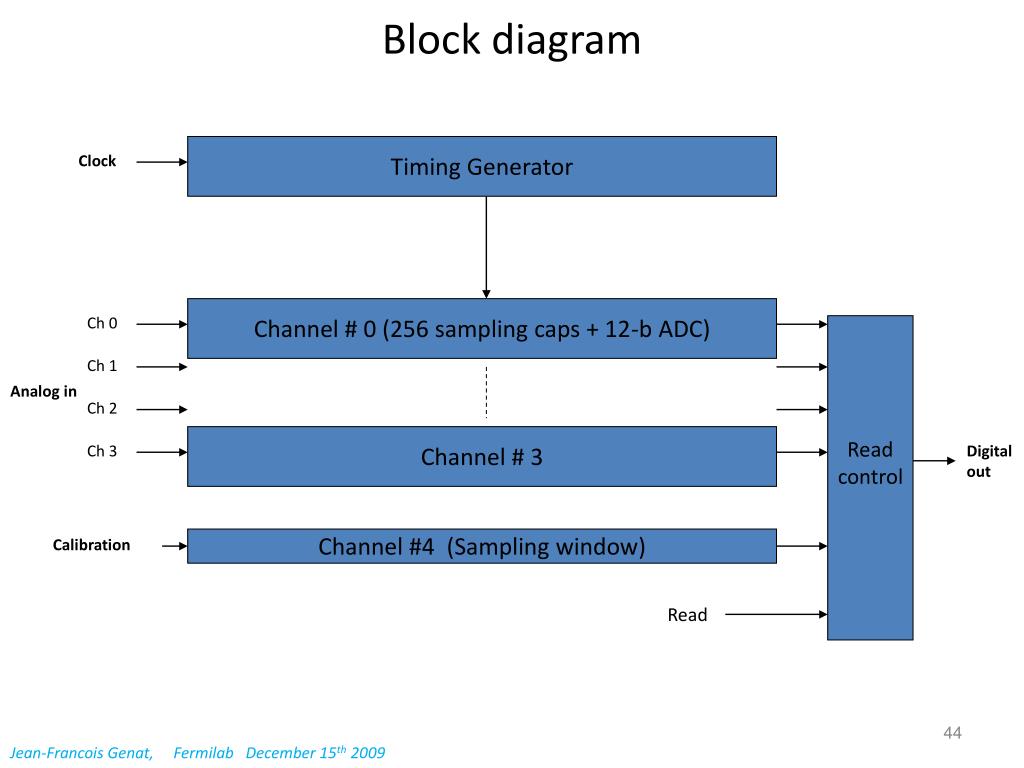 Block diagram

Clock

Timing Generator

Ch 0

Channel # 0 (256 sampling caps + 12-b ADC)

Ch 1

Analog in

Ch 2

Ch 3

Channel # 3

Read control

Digital out

Calibration

Channel #4 (Sampling window)

Read

44

Jean-Francois Genat, Fermilab December 15$^{th}$ 2009